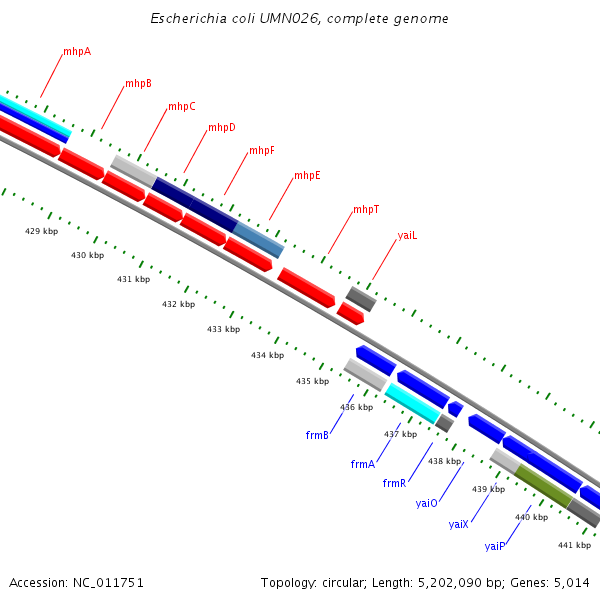 Escherichia coli UMN026, complete genome

mhpA
mhpB
mhpC
mhpD
mhpF
mhpE
mhpT
yaiL

429 kbp
430 kbp
431 kbp
432 kbp
433 kbp
434 kbp
435 kbp
436 kbp
437 kbp
438 kbp
439 kbp
440 kbp
441 kbp

frmB
frmA
frmR
yaiO
yaiX
yaiP

Accession: NC_011751

Topology: circular; Length: 5,202,090 bp; Genes: 5,014